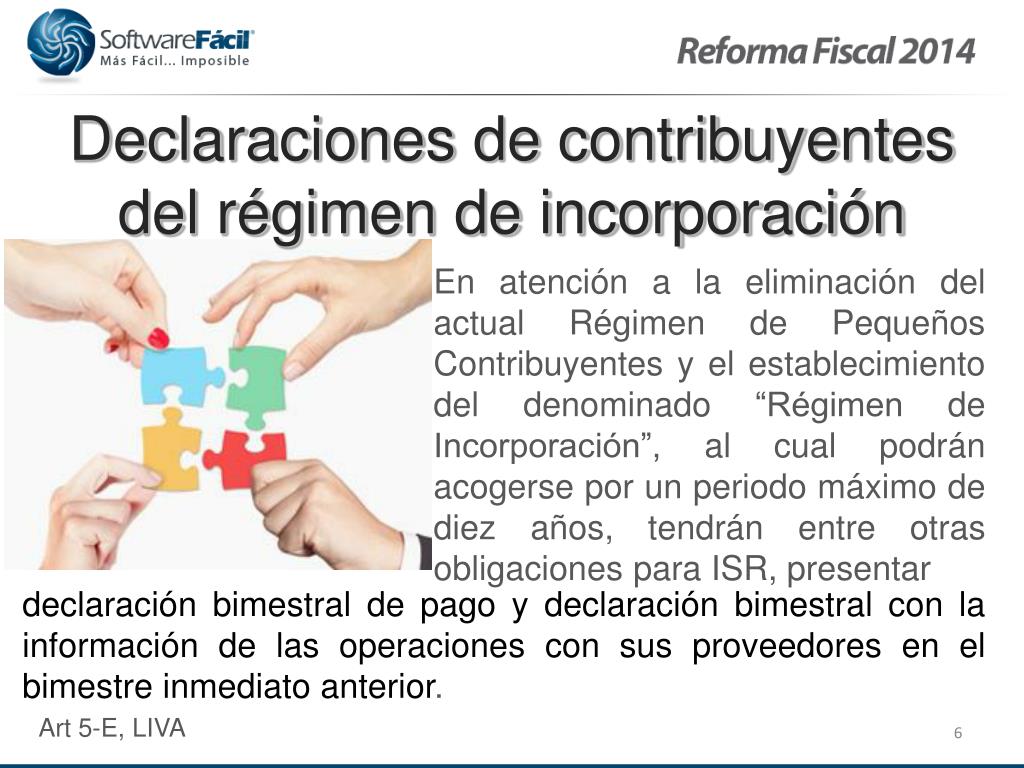 SoftwareFácil
Más Fácil... Imposible

Reforma Fiscal 2014

Declaraciones de contribuyentes del régimen de incorporación

En atención a la eliminación del actual Régimen de Pequeños Contribuyentes y el establecimiento del denominado “Régimen de Incorporación”, al cual podrán acogerse por un periodo máximo de diez años, tendrán entre otras obligaciones para ISR, presentar declaración bimestral de pago y declaración bimestral con la información de las operaciones con sus proveedores en el bimestre inmediato anterior.

Art 5-E, LIVA

6